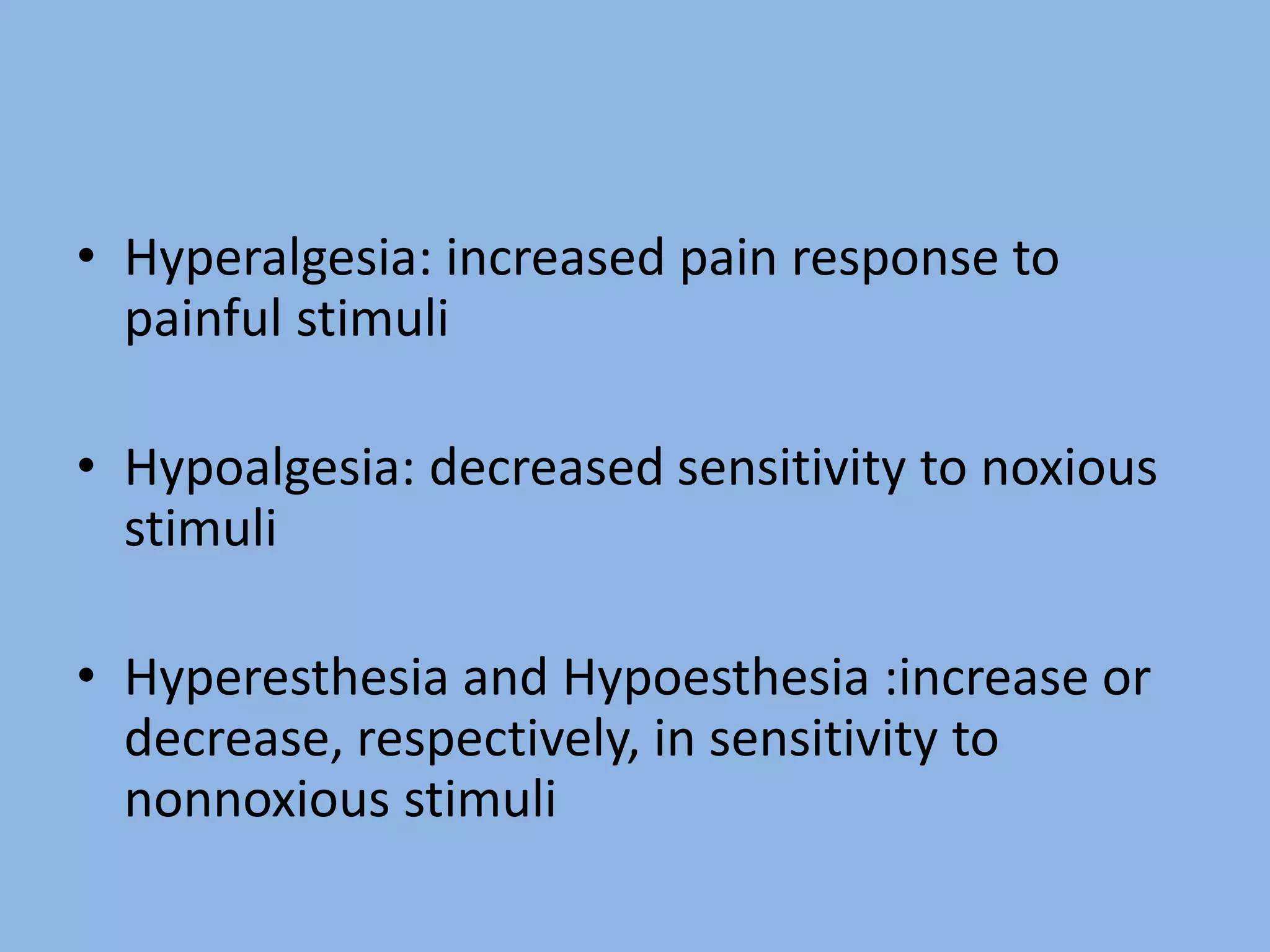 • Hyperalgesia: increased pain response to painful stimuli

• Hypoalgesia: decreased sensitivity to noxious stimuli

• Hyperesthesia and Hypoesthesia :increase or decrease, respectively, in sensitivity to nonnoxious stimuli